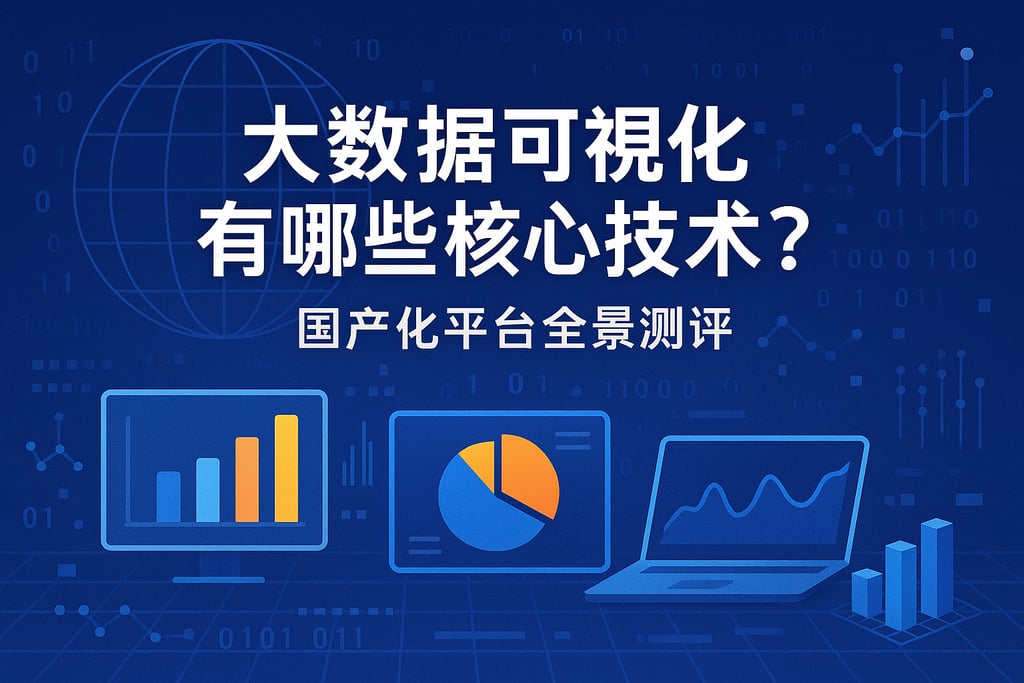 大数据可視化
有哪些核心技术？

国产化平台全景测评